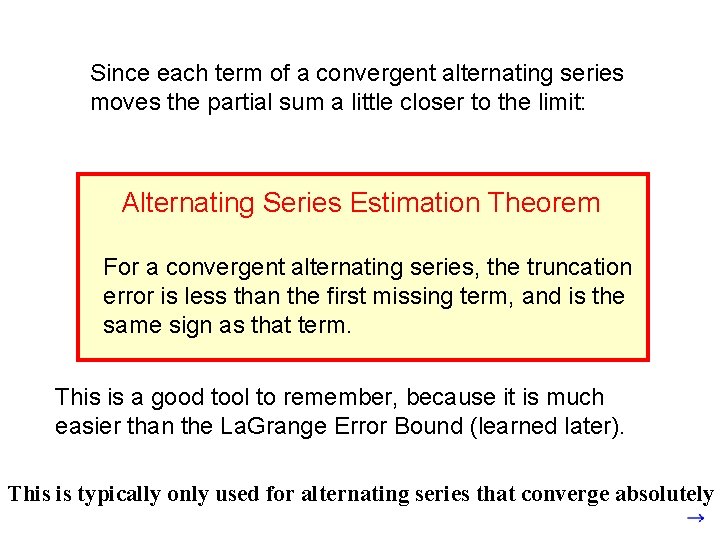 Since each term of a convergent alternating series moves the partial sum a little closer to the limit:

Alternating Series Estimation Theorem

For a convergent alternating series, the truncation error is less than the first missing term, and is the same sign as that term.

This is a good tool to remember, because it is much easier than the LaGrange Error Bound (learned later).

This is typically only used for alternating series that converge absolutely

→